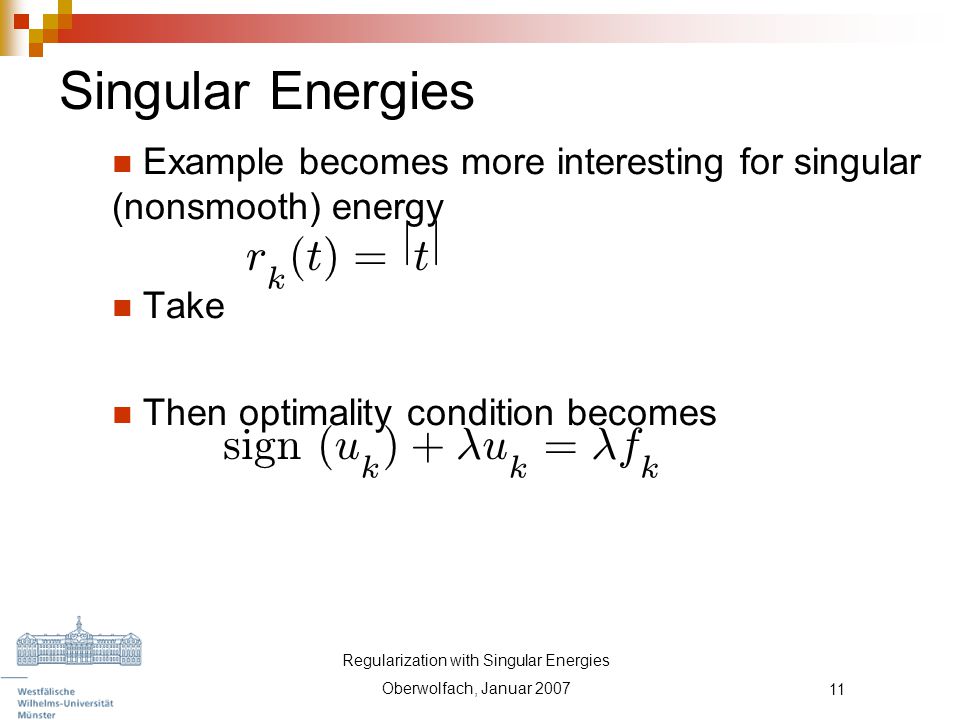 Singular Energies

Example becomes more interesting for singular (nonsmooth) energy

$r_k(t) = |t|$

Take

Then optimality condition becomes

$\text{sign}(u_k) + \lambda u_k = \lambda f_k$

Westfälische Wilhelms-Universität Münster

Regularization with Singular Energies

Oberwolfach, Januar 2007

11